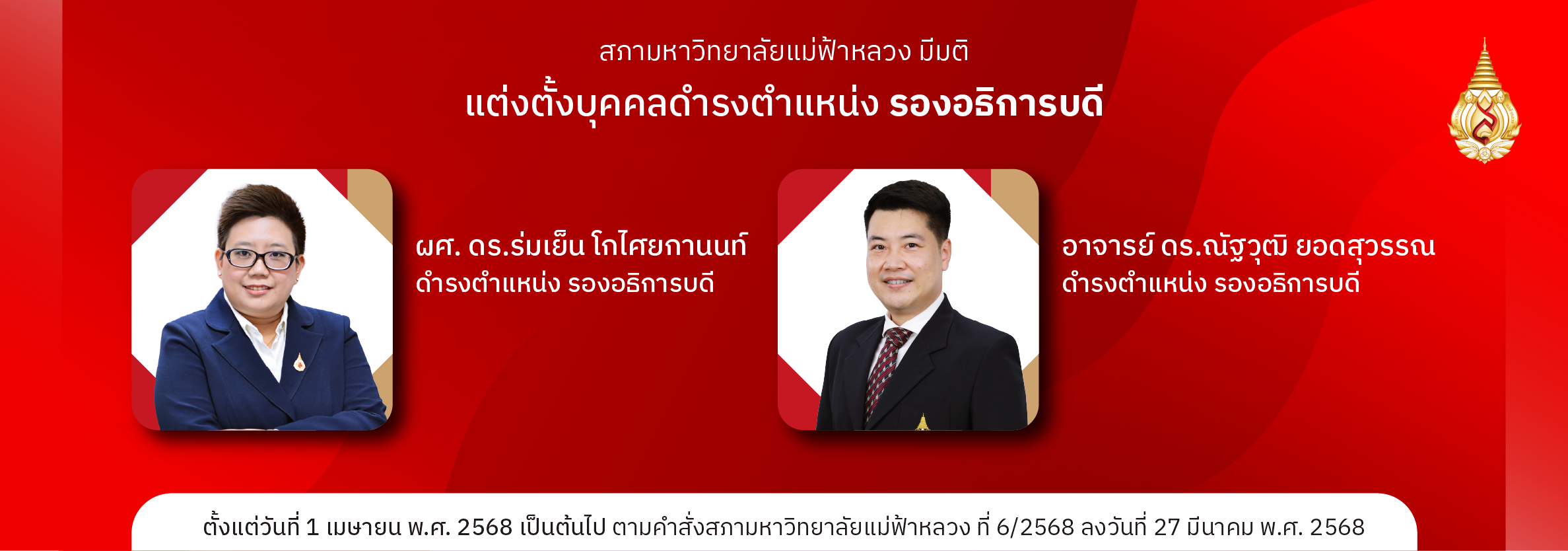 สภามหาวิทยาลัยแม่ฟ้าหลวง มีมติ
แต่งตั้งบุคคลดำรงตำแหน่ง รองอธิการบดี

ผศ. ดร.ร่มเย็น โกไศยกานนท์
ดำรงตำแหน่ง รองอธิการบดี

อาจารย์ ดร.ณัฐวุฒิ ยอดสุวรรณ
ดำรงตำแหน่ง รองอธิการบดี

ตั้งแต่วันที่ 1 เมษายน พ.ศ. 2568 เป็นต้นไป ตามคำสั่งสภามหาวิทยาลัยแม่ฟ้าหลวง ที่ 6/2568 ลงวันที่ 27 มีนาคม พ.ศ. 2568